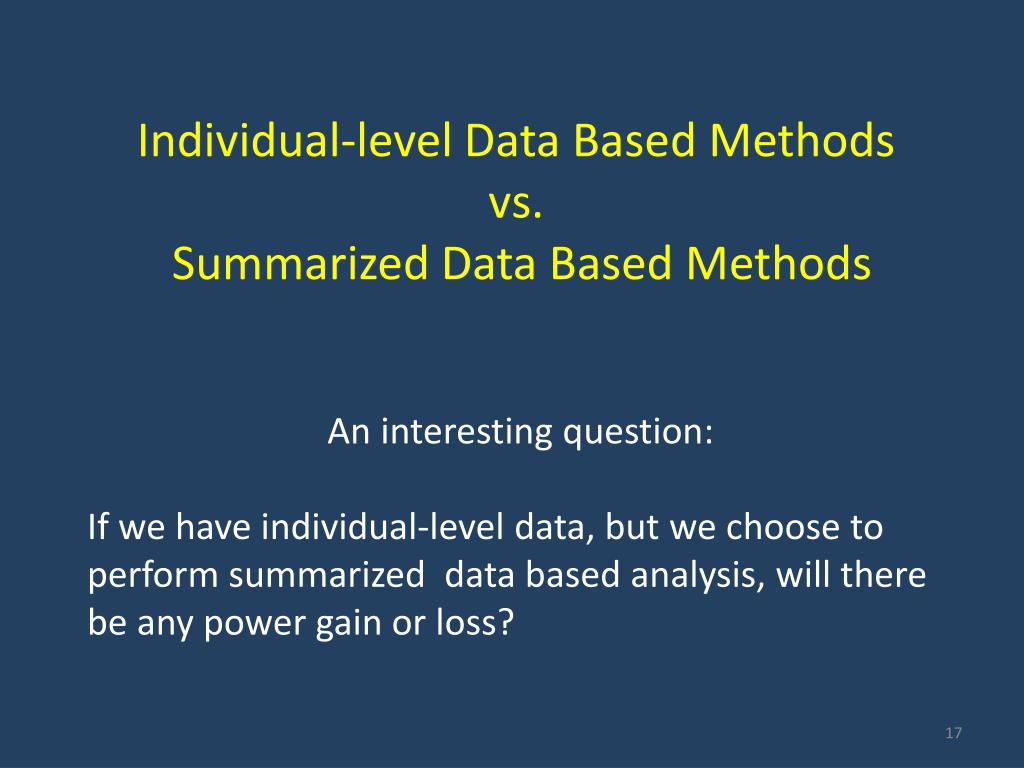 Individual-level Data Based Methods
vs.
Summarized Data Based Methods

An interesting question:

If we have individual-level data, but we choose to perform summarized data based analysis, will there be any power gain or loss?

17